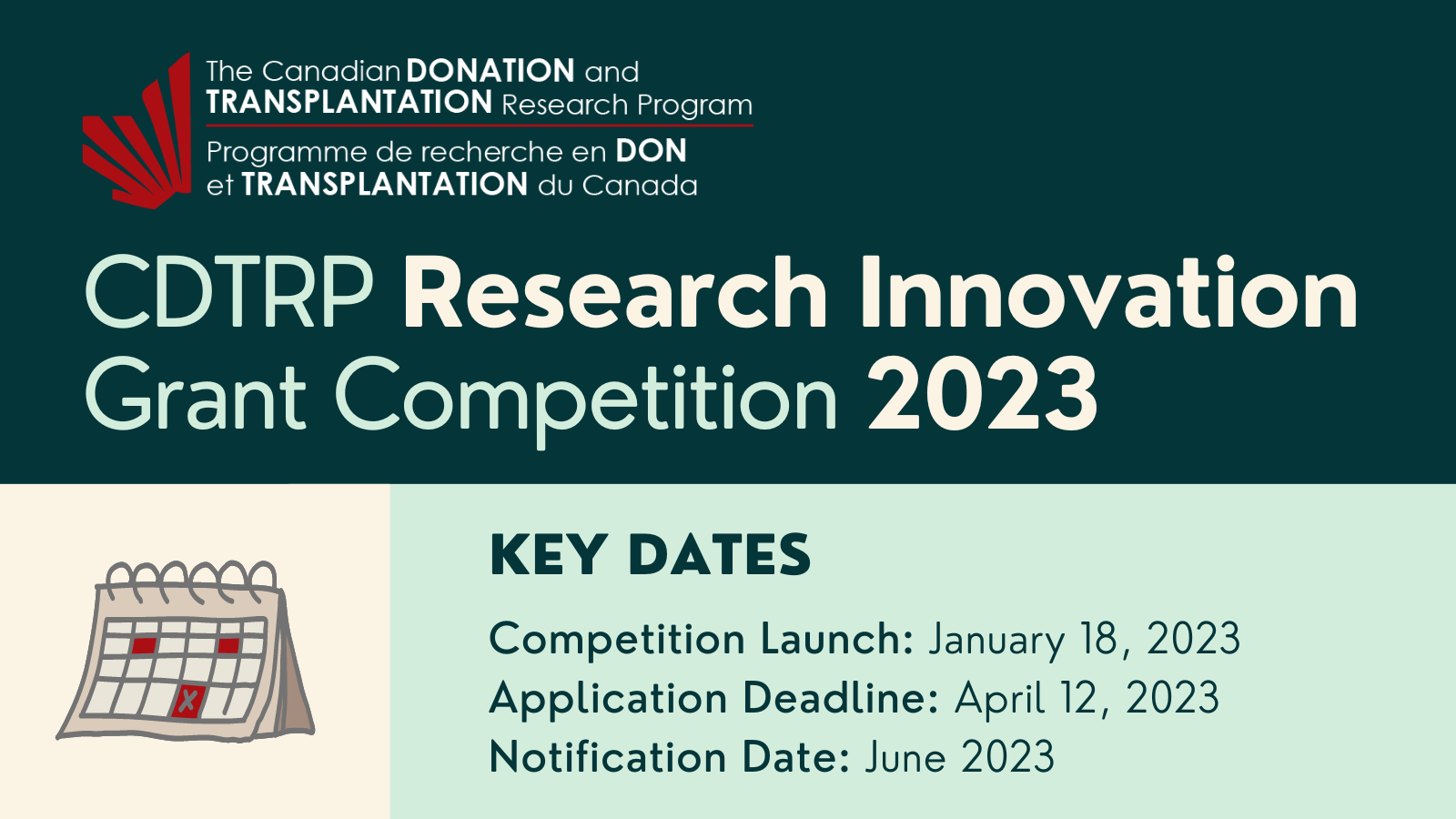 The Canadian DONATION and TRANSPLANTATION Research Program

Programme de recherche en DON et TRANSPLANTATION du Canada

CDTRP Research Innovation Grant Competition 2023

KEY DATES

Competition Launch: January 18, 2023
Application Deadline: April 12, 2023
Notification Date: June 2023